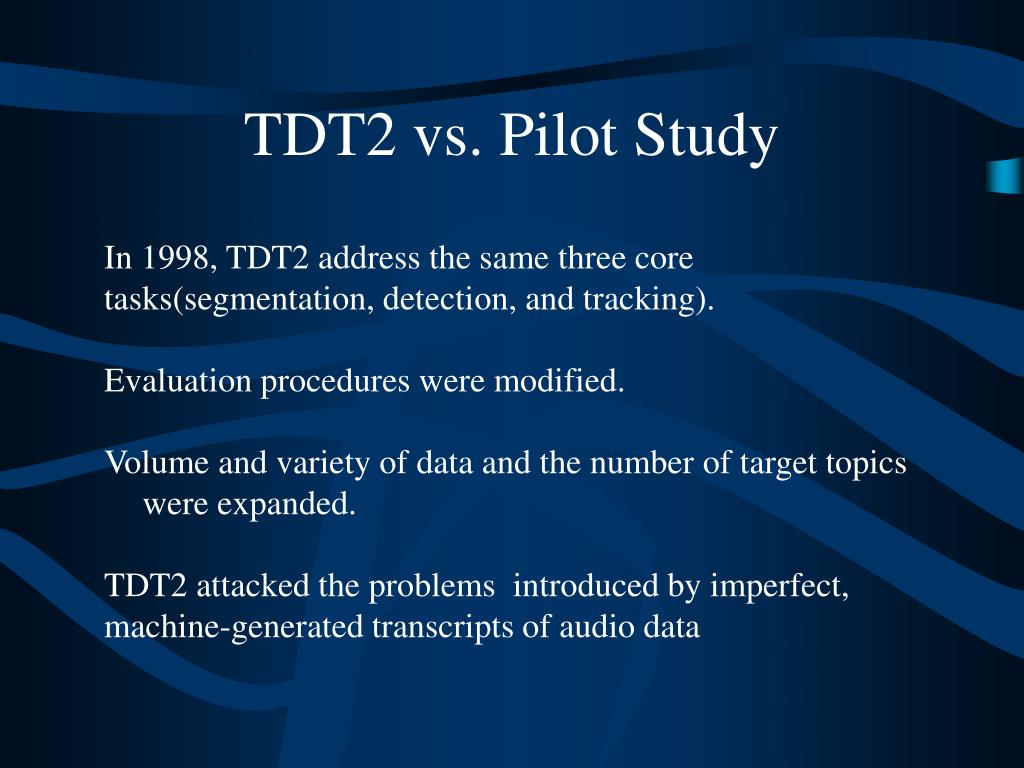 TDT2 vs. Pilot Study

In 1998, TDT2 address the same three core tasks(segmentation, detection, and tracking).

Evaluation procedures were modified.

Volume and variety of data and the number of target topics were expanded.

TDT2 attacked the problems introduced by imperfect, machine-generated transcripts of audio data